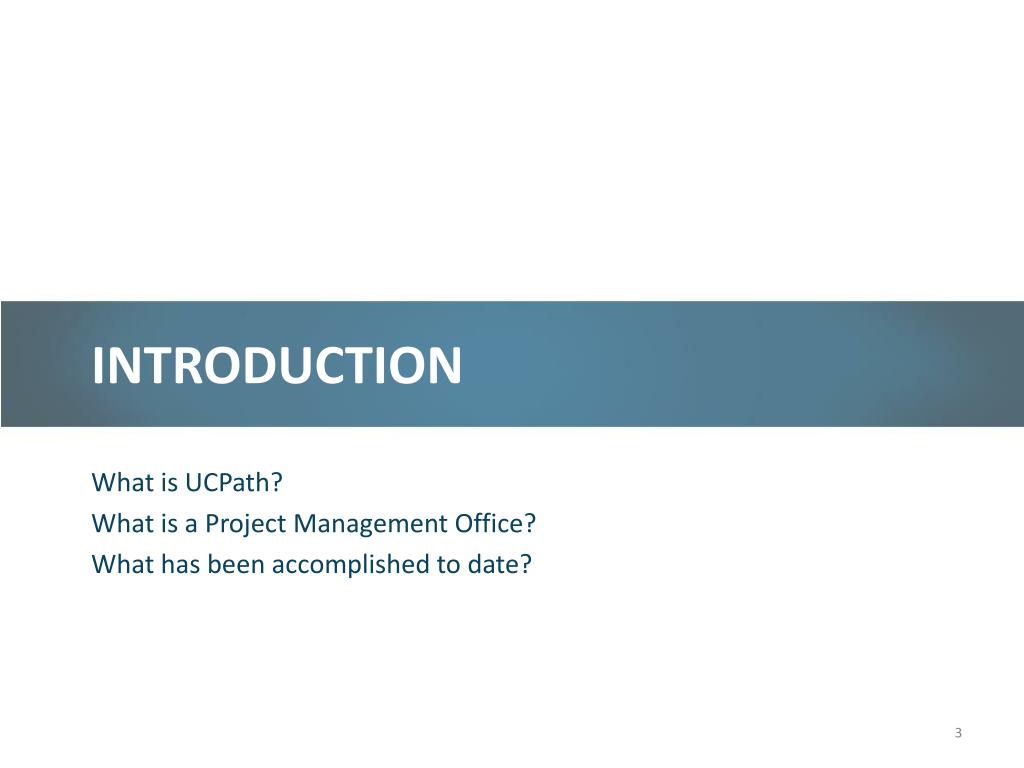 INTRODUCTION

What is UCPath?
What is a Project Management Office?
What has been accomplished to date?

3